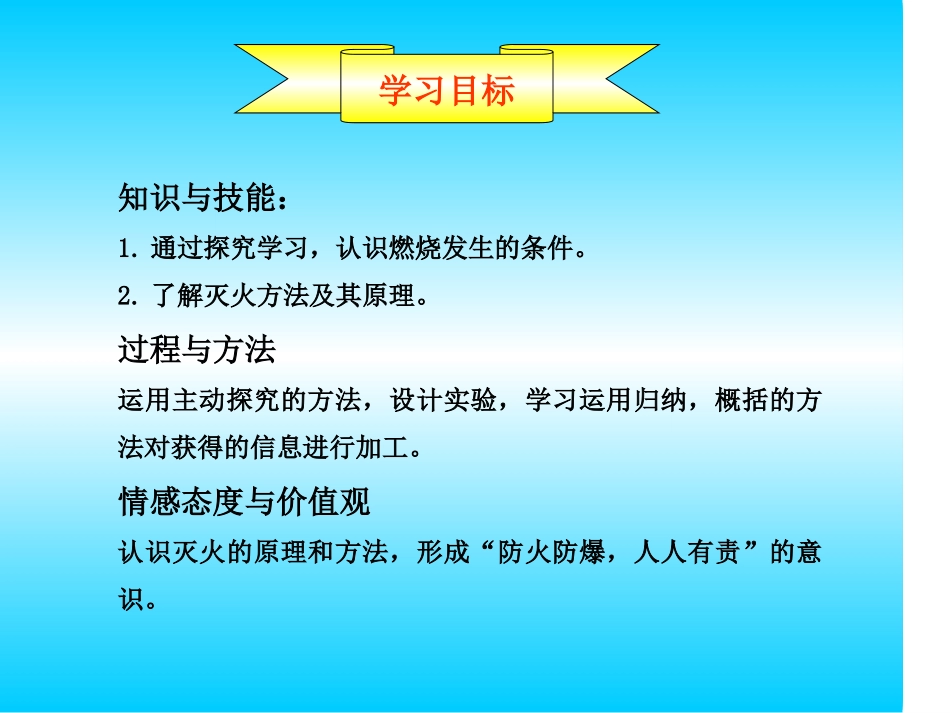 学习目标

知识与技能：

1. 通过探究学习，认识燃烧发生的条件。

2. 了解灭火方法及其原理。

过程与方法

运用主动探究的方法，设计实验，学习运用归纳，概括的方法对获得的信息进行加工。

情感态度与价值观

认识灭火的原理和方法，形成“防火防爆，人人有责”的意识。